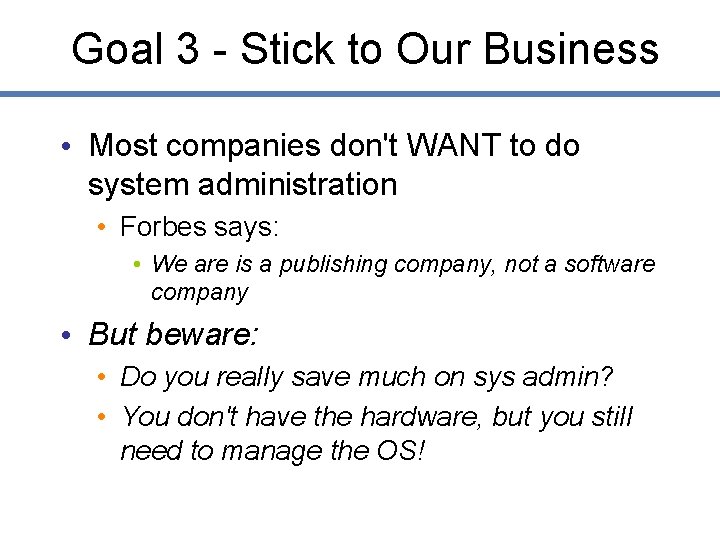 Goal 3 - Stick to Our Business

• Most companies don't WANT to do system administration

• Forbes says:

• We are is a publishing company, not a software company

• But beware:

• Do you really save much on sys admin?

• You don't have the hardware, but you still need to manage the OS!